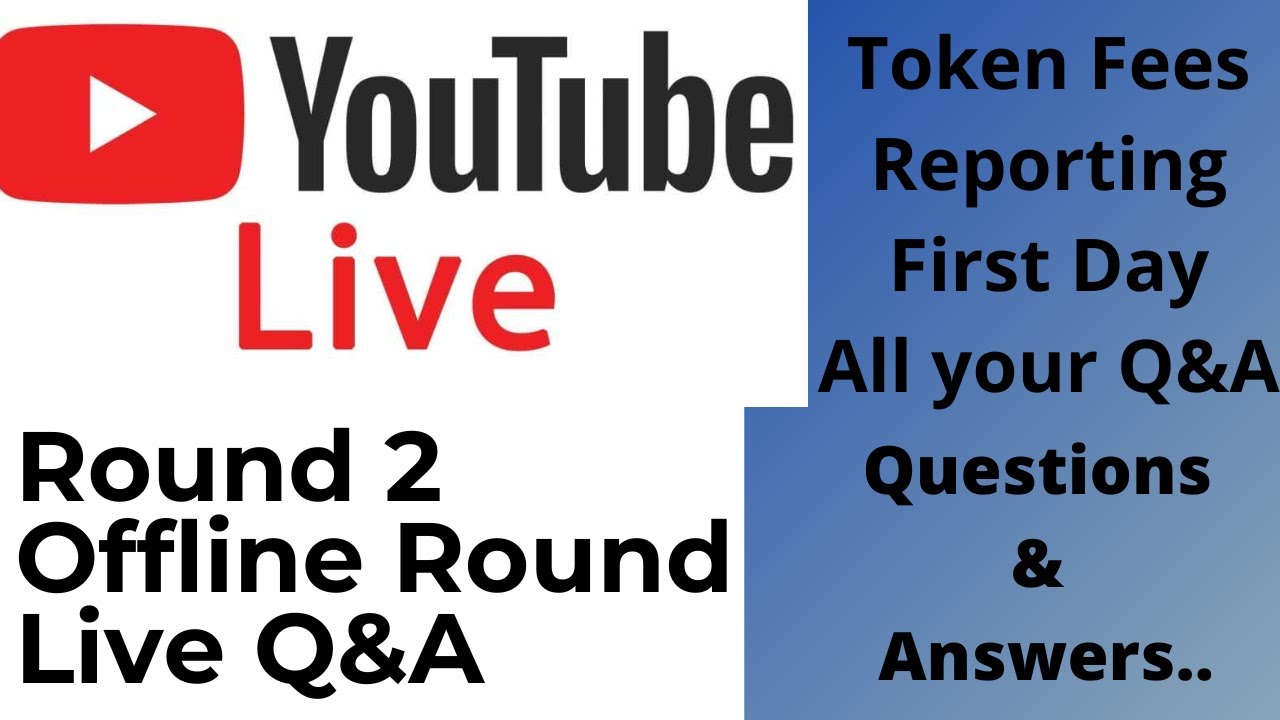 YouTube
Live

Round 2
Offline Round
Live Q&A

Token Fees
Reporting
First Day
All your Q&A
Questions
&
Answers..